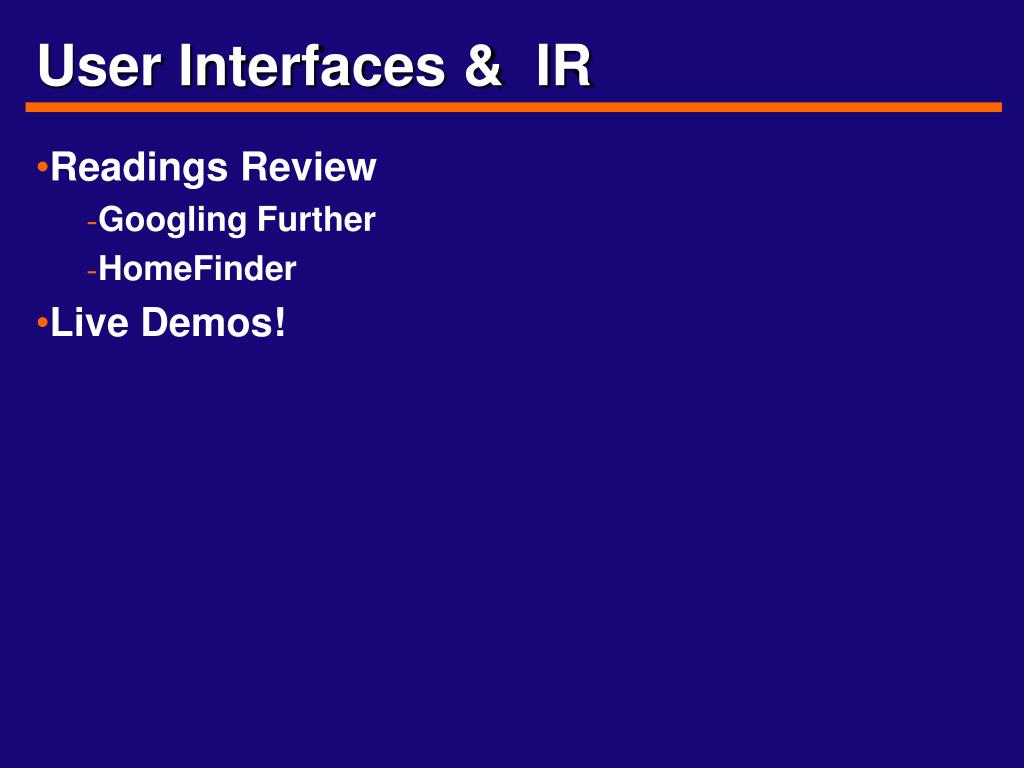 User Interfaces &  IR

•Readings Review
-Googling Further
-HomeFinder
•Live Demos!